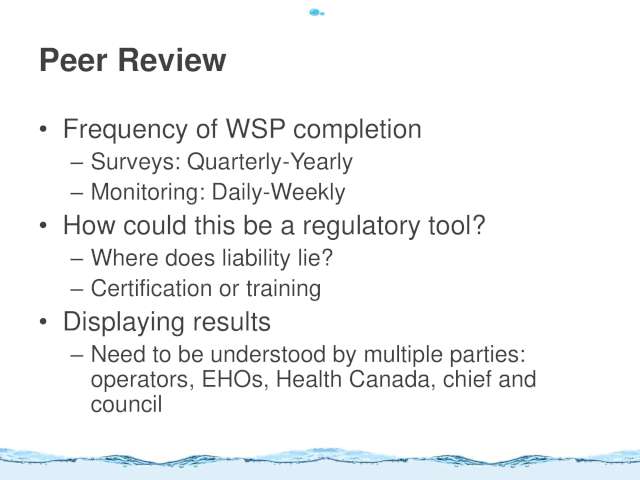 Peer Review

• Frequency of WSP completion
– Surveys: Quarterly-Yearly
– Monitoring: Daily-Weekly
• How could this be a regulatory tool?
– Where does liability lie?
– Certification or training
• Displaying results
– Need to be understood by multiple parties: operators, EHOs, Health Canada, chief and council